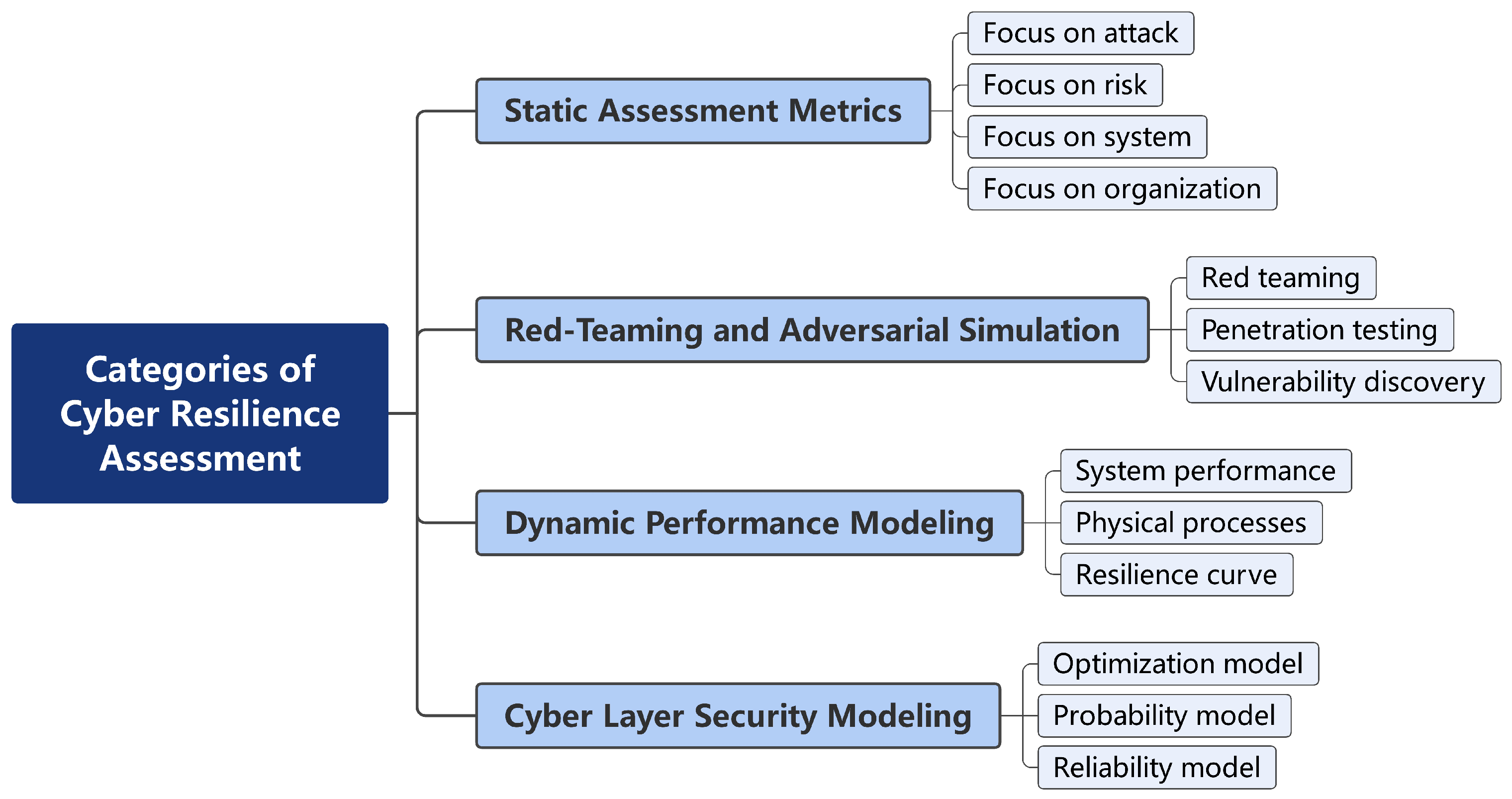 Categories of Cyber Resilience Assessment

Static Assessment Metrics

Focus on attack

Focus on risk

Focus on system

Focus on organization

Red-Teaming and Adversarial Simulation

Red teaming

Penetration testing

Vulnerability discovery

Dynamic Performance Modeling

System performance

Physical processes

Resilience curve

Cyber Layer Security Modeling

Optimization model

Probability model

Reliability model